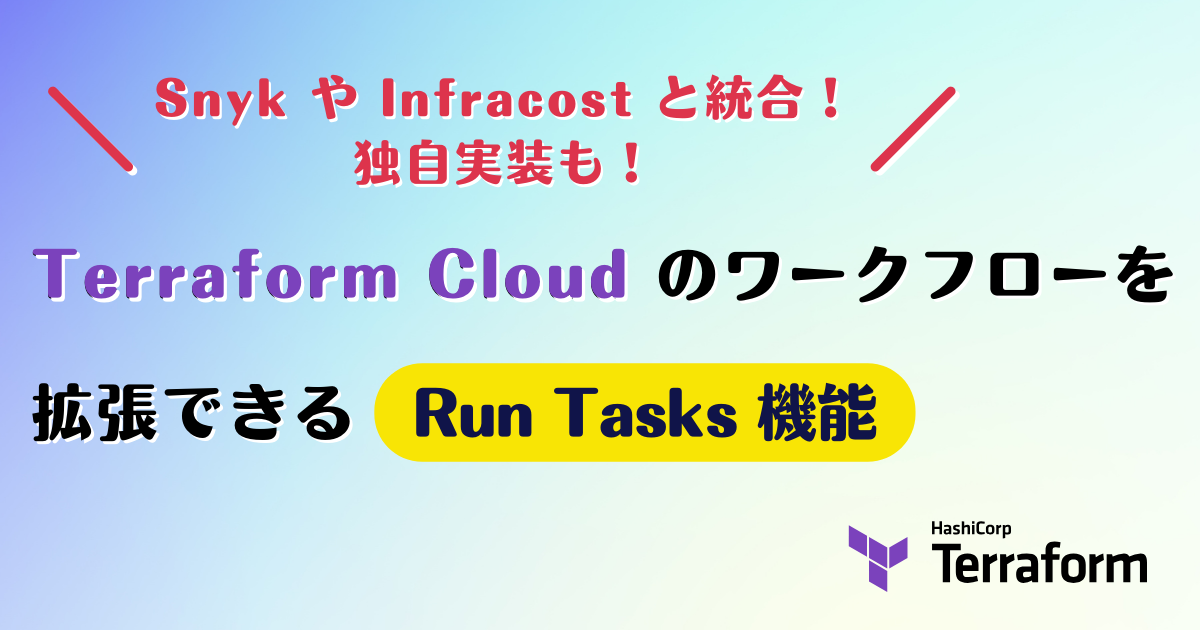 Snyk や Infracost と統合！
独自実装も！

Terraform Cloud のワークフローを

拡張できる Run Tasks 機能

HashiCorp
Terraform